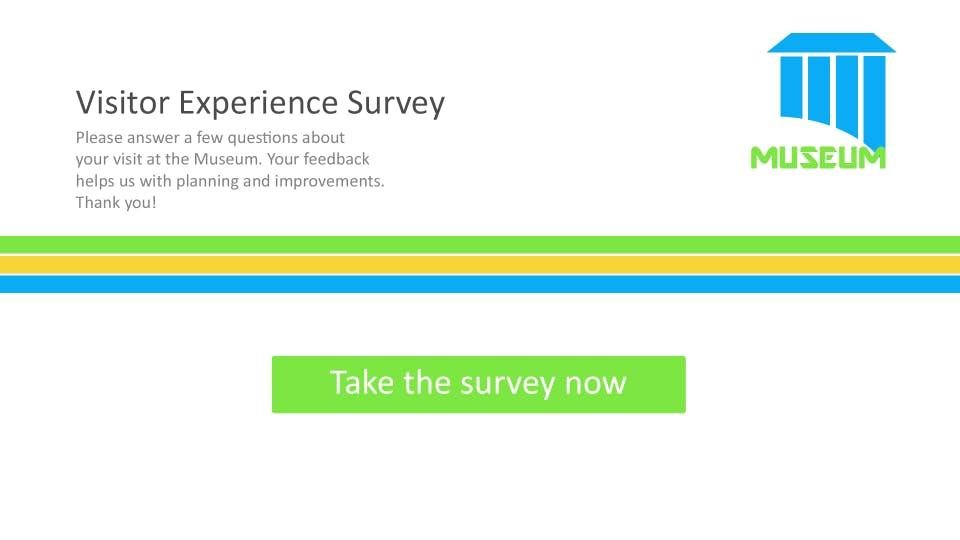 Visitor Experience Survey

Please answer a few questions about your visit at the Museum. Your feedback helps us with planning and improvements. Thank you!

MUSEUM

Take the survey now